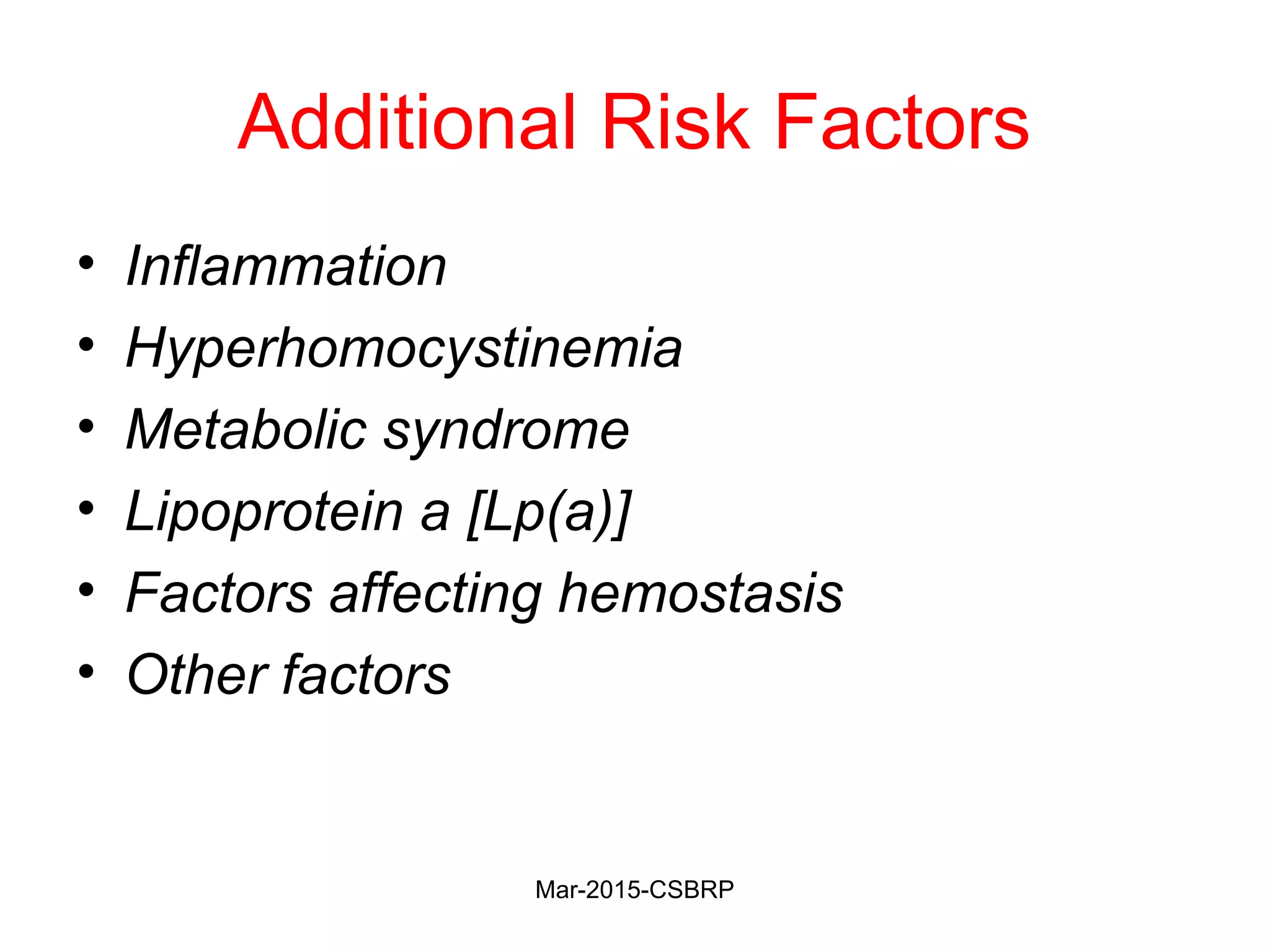 Additional Risk Factors

• Inflammation
• Hyperhomocystinemia
• Metabolic syndrome
• Lipoprotein a [Lp(a)]
• Factors affecting hemostasis
• Other factors

Mar-2015-CSBRP